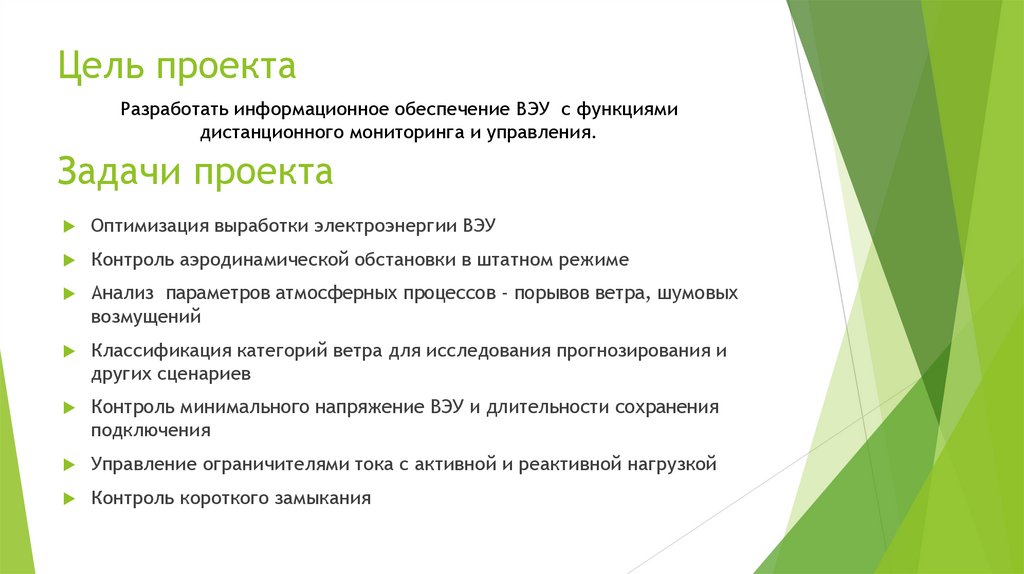 Цель проекта

Разработать информационное обеспечение ВЭУ с функциями дистанционного мониторинга и управления.

Задачи проекта

Оптимизация выработки электроэнергии ВЭУ

Контроль аэродинамической обстановки в штатном режиме

Анализ параметров атмосферных процессов - порывов ветра, шумовых возмущений

Классификация категорий ветра для исследования прогнозирования и других сценариев

Контроль минимального напряжение ВЭУ и длительности сохранения подключения

Управление ограничителями тока с активной и реактивной нагрузкой

Контроль короткого замыкания